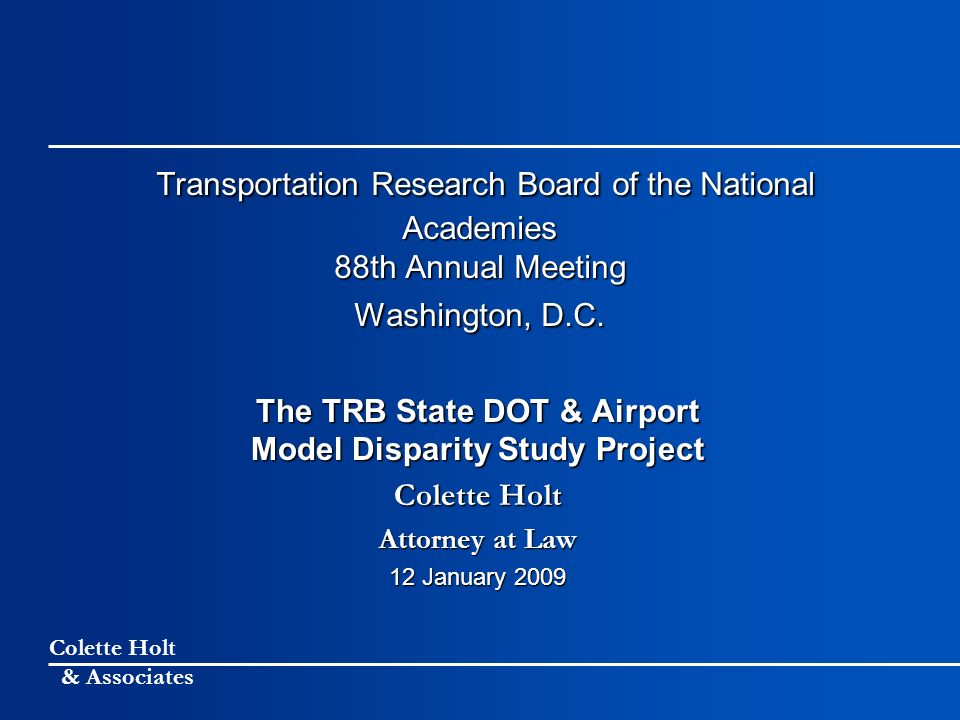 Transportation Research Board of the National Academies
88th Annual Meeting
Washington, D.C.

The TRB State DOT & Airport Model Disparity Study Project

Colette Holt

Attorney at Law

12 January 2009

Colette Holt
& Associates